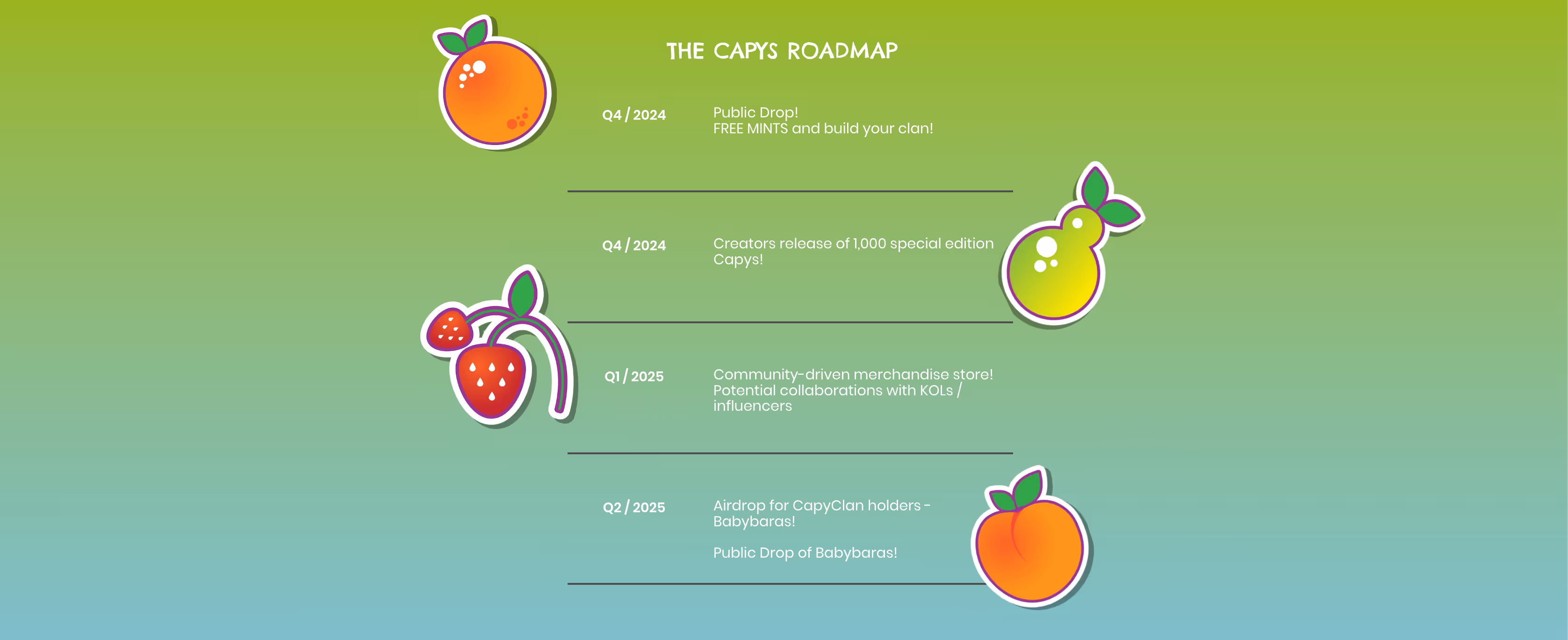 THE CAPYS ROADMAP

Q4 / 2024

Public Drop!
FREE MINTS and build your clan!

Q4 / 2024

Creators release of 1,000 special edition Capys!

Q1 / 2025

Community-driven merchandise store!
Potential collaborations with KOLs / influencers

Q2 / 2025

Airdrop for CapyClan holders - Babybaras!

Public Drop of Babybaras!